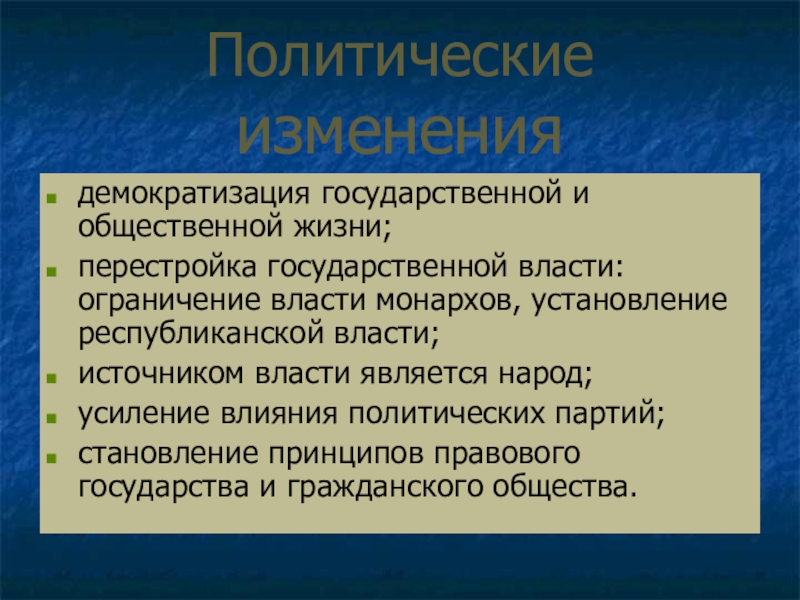 Политические изменения

- демократизация государственной и общественной жизни;
- перестройка государственной власти: ограничение власти монархов, установление республиканской власти;
- источником власти является народ;
- усиление влияния политических партий;
- становление принципов правового государства и гражданского общества.